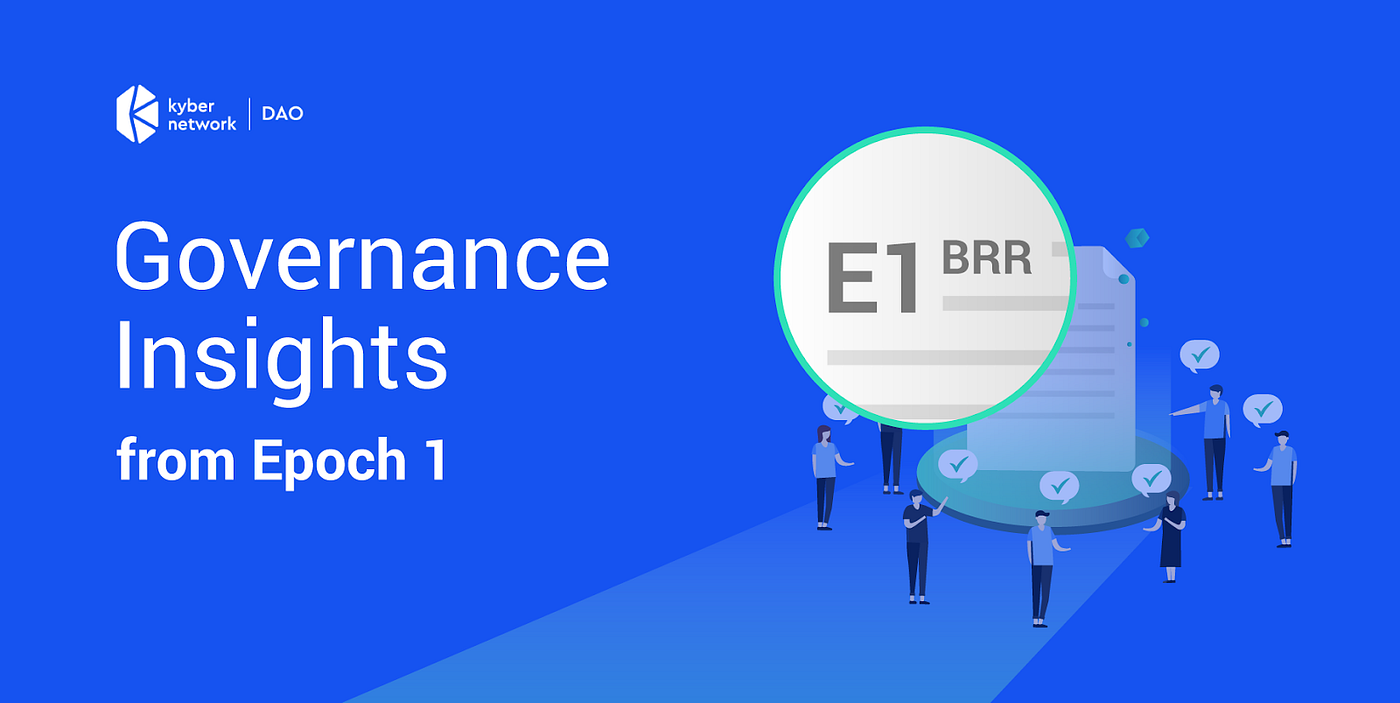 kyber network | DAO

Governance Insights

from Epoch 1

E1 BRR